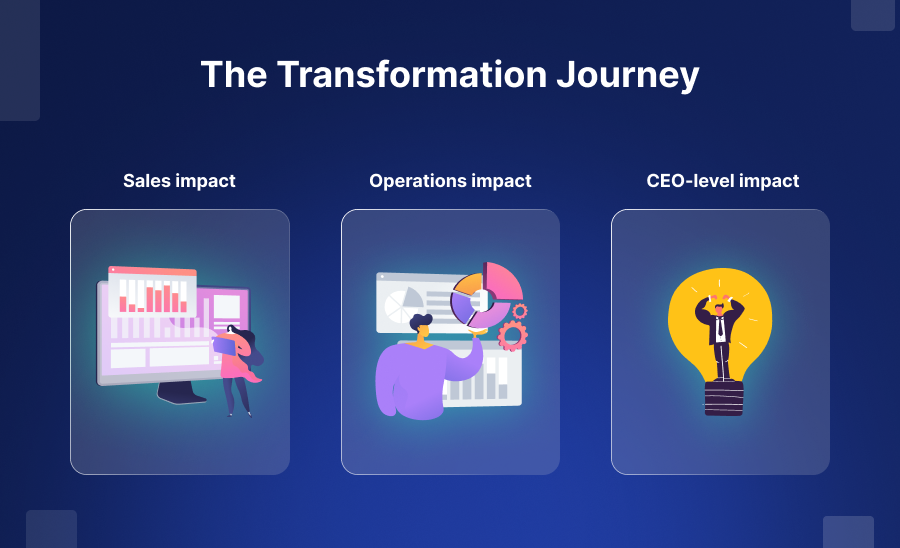 The Transformation Journey

Sales impact

Operations impact

CEO-level impact